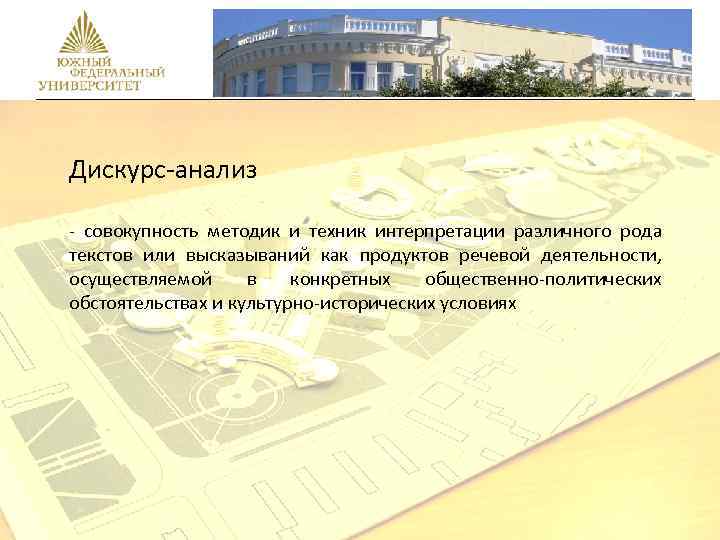 ЮЖНЫЙ ФЕДЕРАЛЬНЫЙ УНИВЕРСИТЕТ

Дискурс-анализ

- совокупность методик и техник интерпретации различного рода текстов или высказываний как продуктов речевой деятельности, осуществляемой в конкретных общественно-политических обстоятельствах и культурно-исторических условиях